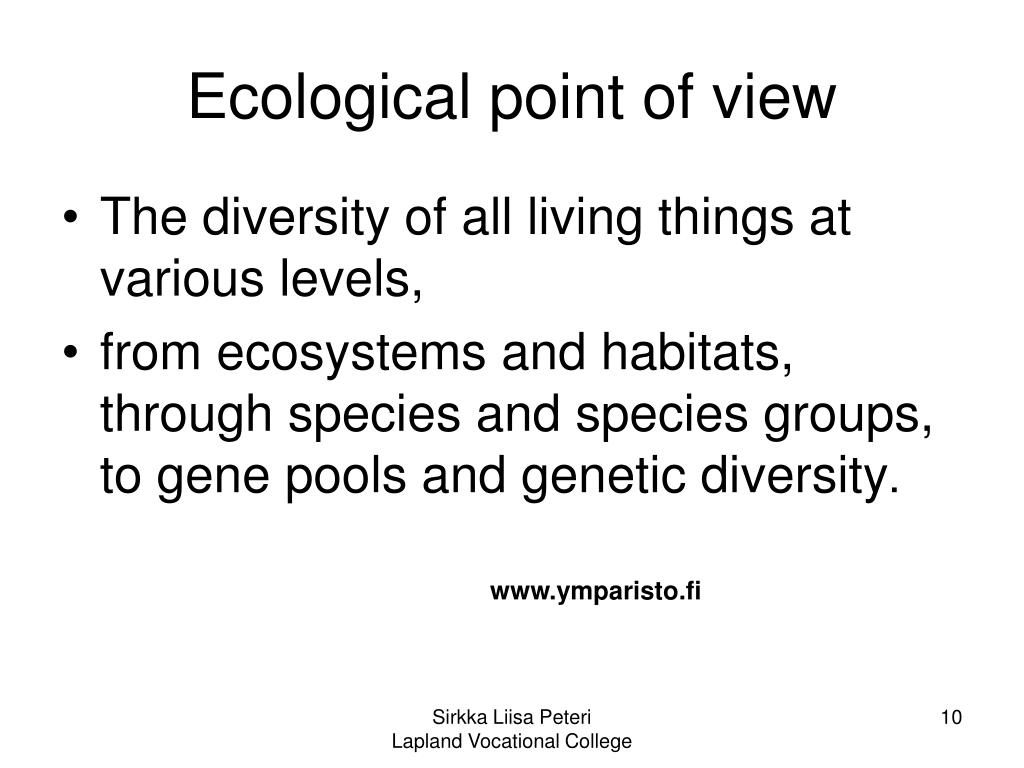 Ecological point of view

• The diversity of all living things at various levels,
• from ecosystems and habitats, through species and species groups, to gene pools and genetic diversity.

www.ymparisto.fi

Sirkka Liisa Peteri
Lapland Vocational College

10